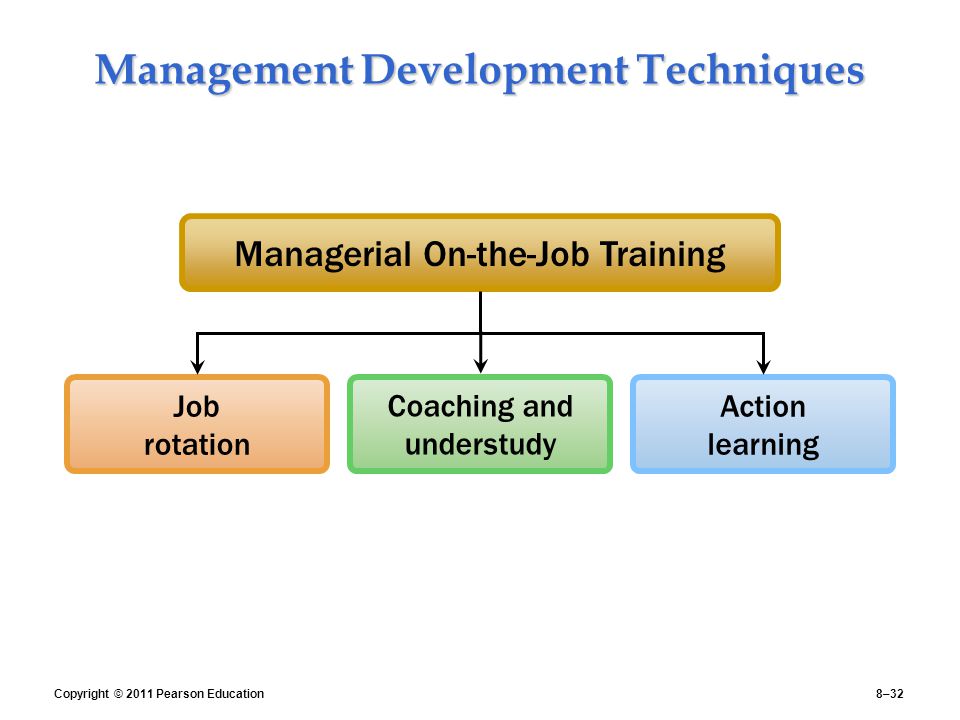 Management Development Techniques

Managerial On-the-Job Training

Job rotation

Coaching and understudy

Action learning

Copyright © 2011 Pearson Education

8–32